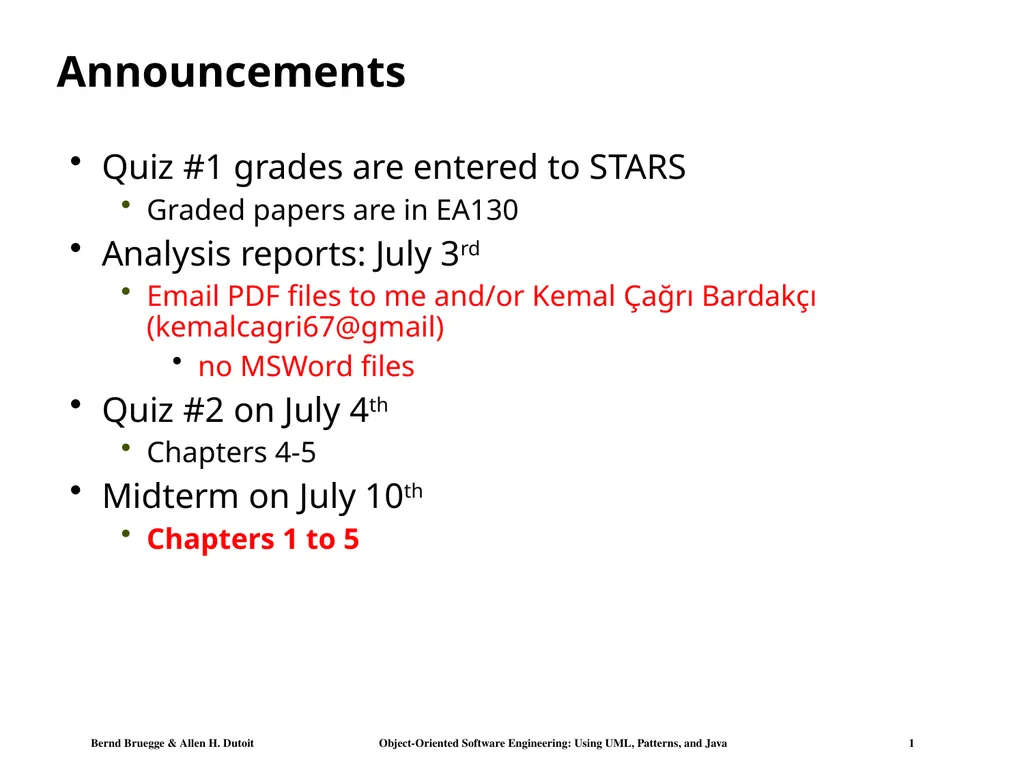 Announcements

• Quiz #1 grades are entered to STARS
  • Graded papers are in EA130
• Analysis reports: July 3rd
  • Email PDF files to me and/or Kemal Çağrı Bardakçı (kemalcagri67@gmail)
    • no MSWord files
• Quiz #2 on July 4th
  • Chapters 4-5
• Midterm on July 10th
  • Chapters 1 to 5

Bernd Bruegge & Allen H. Dutoit Object-Oriented Software Engineering: Using UML, Patterns, and Java 1